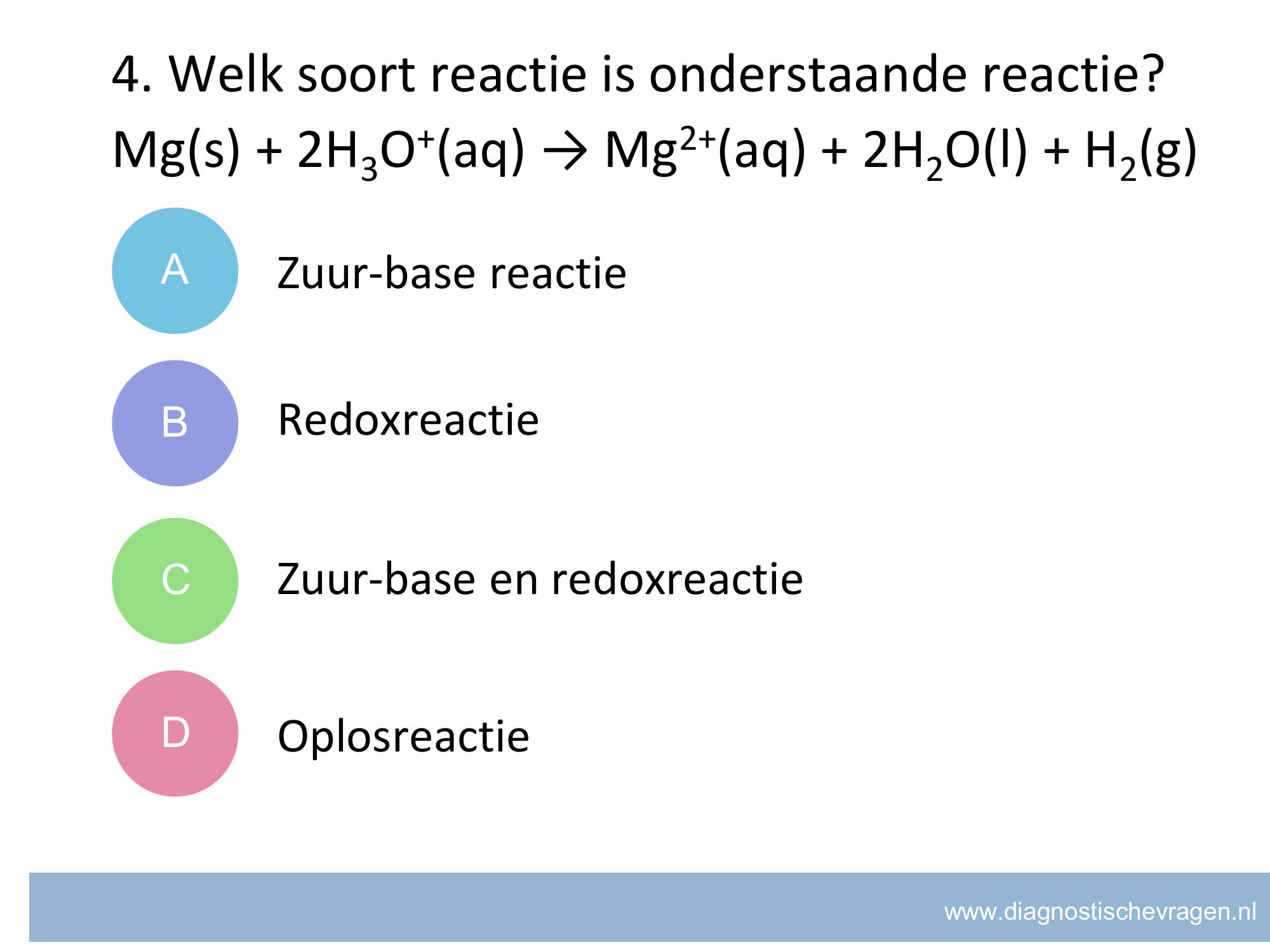 4. Welk soort reactie is onderstaande reactie?

$Mg(s) + 2H_3O^+(aq) \rightarrow Mg^{2+}(aq) + 2H_2O(l) + H_2(g)$

A Zuur-base reactie

B Redoxreactie

C Zuur-base en redoxreactie

D Oplosreactie

www.diagnostischevragen.nl